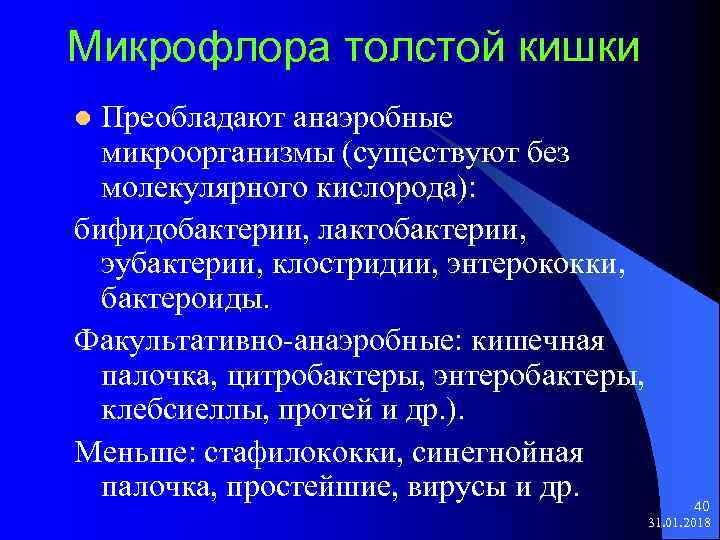 Микрофлора толстой кишки

Преобладают анаэробные микроорганизмы (существуют без молекулярного кислорода):

бифидобактерии, лактобактерии, эубактерии, клостридии, энтерококки, бактероиды.

Факультативно-анаэробные: кишечная палочка, цитробактеры, энтеробактеры, клебсиеллы, протей и др.).

Меньше: стафилококки, синегнойная палочка, простейшие, вирусы и др.

40
31.01.2018